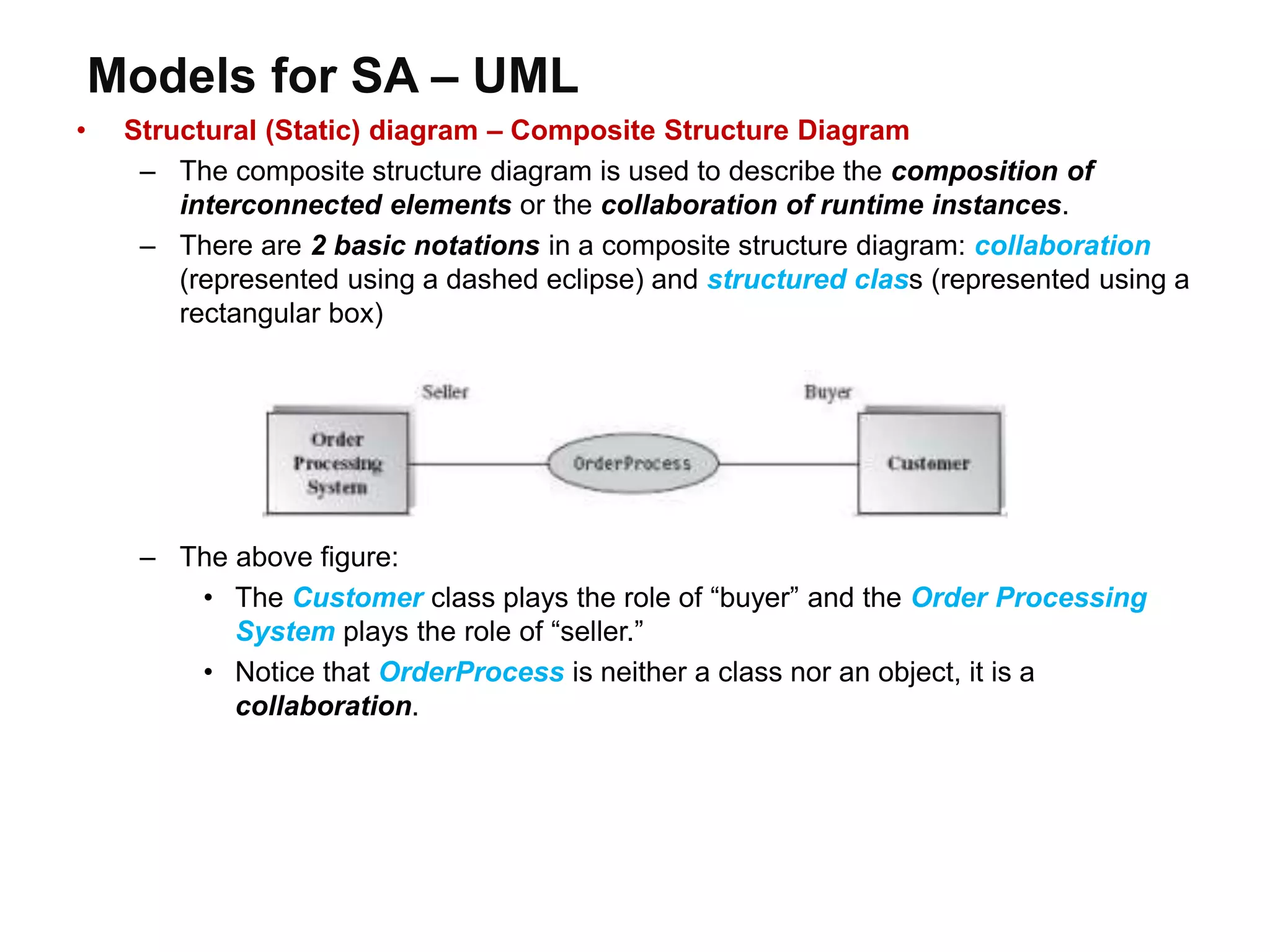 Models for SA – UML

• Structural (Static) diagram – Composite Structure Diagram

– The composite structure diagram is used to describe the composition of interconnected elements or the collaboration of runtime instances.

– There are 2 basic notations in a composite structure diagram: collaboration (represented using a dashed eclipse) and structured class (represented using a rectangular box)

Seller

Buyer

Order Processing System

OrderProcess

Customer

– The above figure:

• The Customer class plays the role of “buyer” and the Order Processing System plays the role of “seller.”

• Notice that OrderProcess is neither a class nor an object, it is a collaboration.